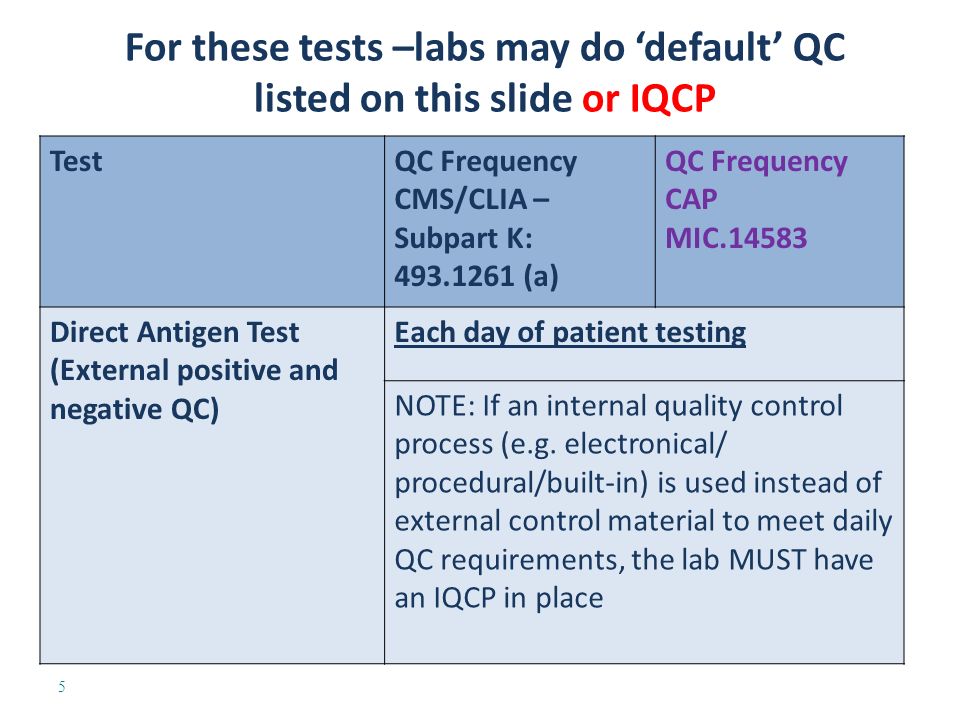 For these tests –labs may do 'default' QC listed on this slide or IQCP

| Test | QC Frequency CMS/CLIA – Subpart K: 493.1261 (a) | QC Frequency CAP MIC.14583 |
|---|---|---|
| Direct Antigen Test (External positive and negative QC) | Each day of patient testing | |
| | NOTE: If an internal quality control process (e.g. electronical/ procedural/built-in) is used instead of external control material to meet daily QC requirements, the lab MUST have an IQCP in place | |

5